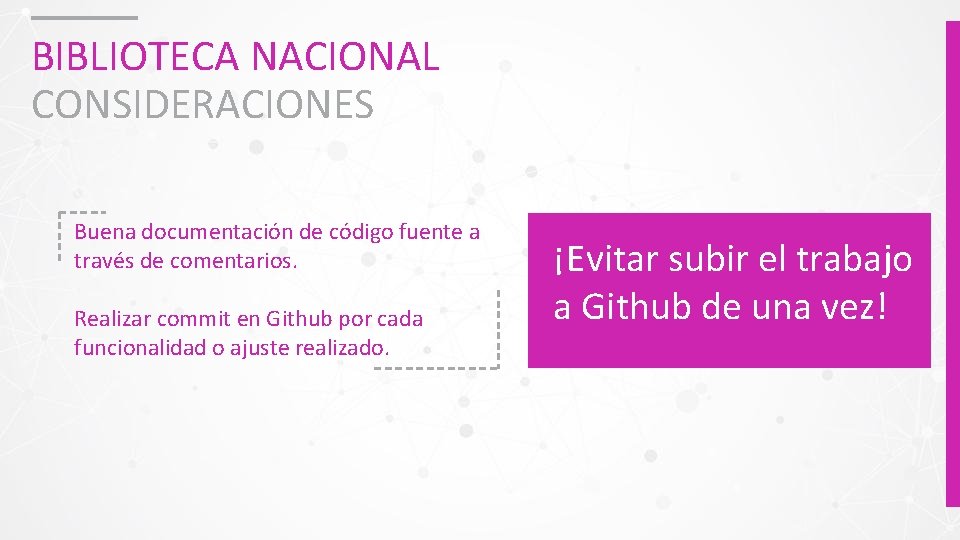 BIBLIOTECA NACIONAL
CONSIDERACIONES

Buena documentación de código fuente a través de comentarios.

Realizar commit en Github por cada funcionalidad o ajuste realizado.

¡Evitar subir el trabajo a Github de una vez!